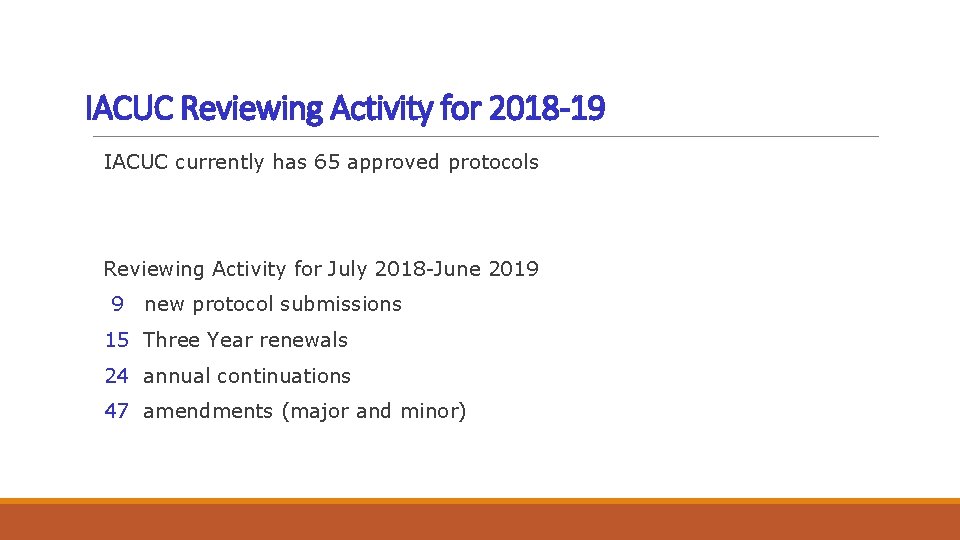 IACUC Reviewing Activity for 2018-19

IACUC currently has 65 approved protocols

Reviewing Activity for July 2018-June 2019

9 new protocol submissions

15 Three Year renewals

24 annual continuations

47 amendments (major and minor)